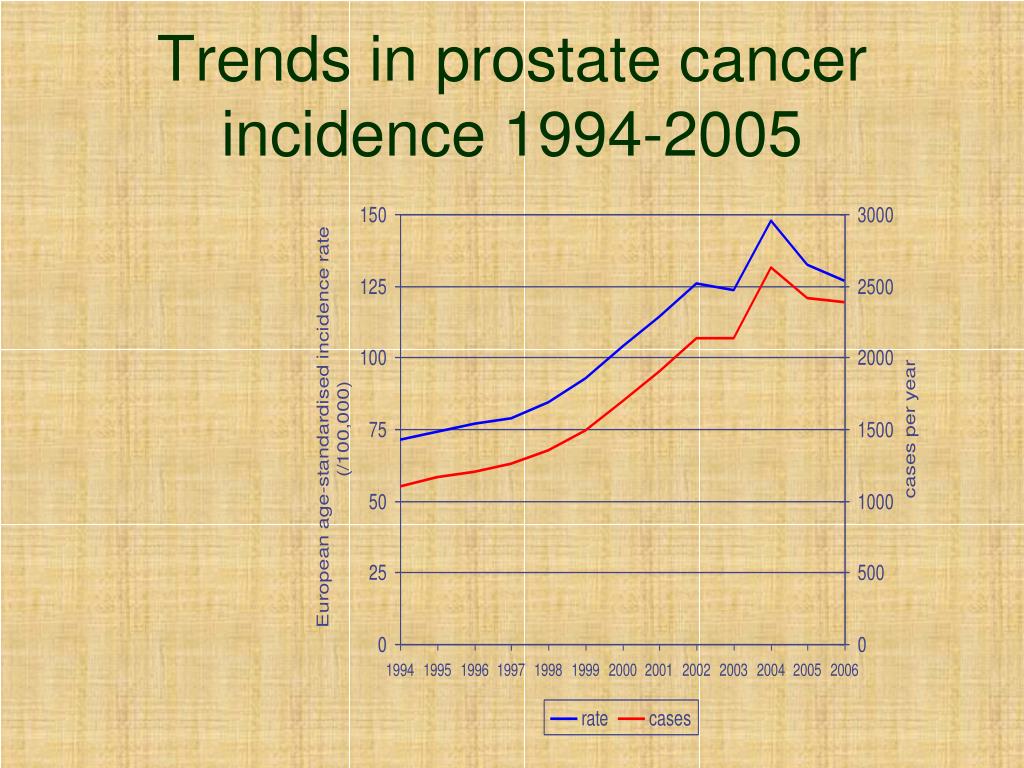 Trends in prostate cancer incidence 1994-2005

European age-standardised incidence rate (/100,000)

150
125
100
75
50
25
0

3000
2500
2000
1500
1000
500
0

cases per year

1994 1995 1996 1997 1998 1999 2000 2001 2002 2003 2004 2005 2006

rate cases